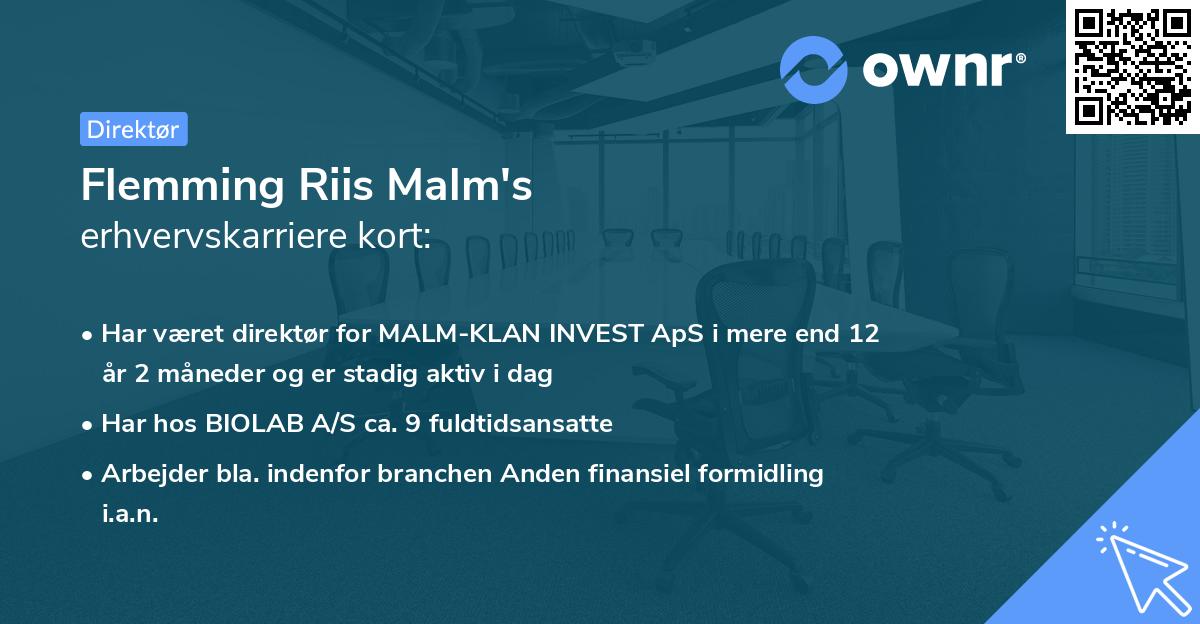 ownr®

Direktør

Flemming Riis Malm's
erhvervskarriere kort:

• Har været direktør for MALM-KLAN INVEST ApS i mere end 12 år 2 måneder og er stadig aktiv i dag
• Har hos BIOLAB A/S ca. 9 fuldtidsansatte
• Arbejder bla. indenfor branchen Anden finansiel formidling i.a.n.